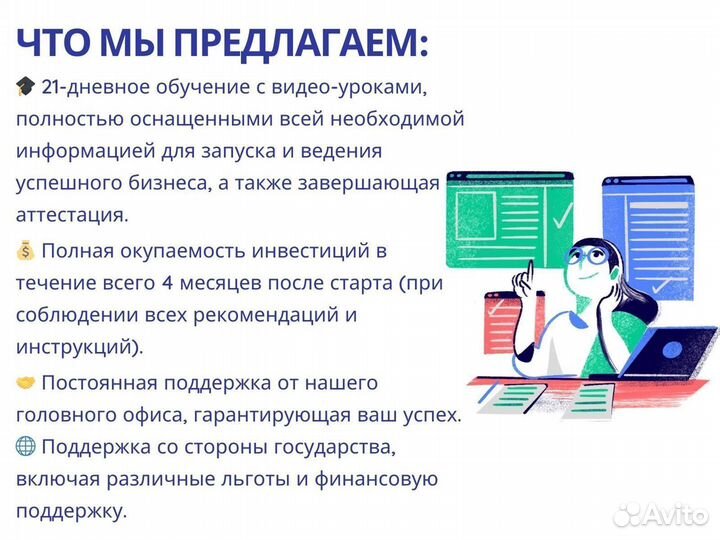 ЧТО МЫ ПРЕДЛАГАЕМ:

🎓 21-дневное обучение с видео-уроками, полностью оснащенными всей необходимой информацией для запуска и ведения успешного бизнеса, а также завершающая аттестация.

💰 Полная окупаемость инвестиций в течение всего 4 месяцев после старта (при соблюдении всех рекомендаций и инструкций).

🤝 Постоянная поддержка от нашего головного офиса, гарантирующая ваш успех.

🌐 Поддержка со стороны государства, включая различные льготы и финансовую поддержку.

Avito